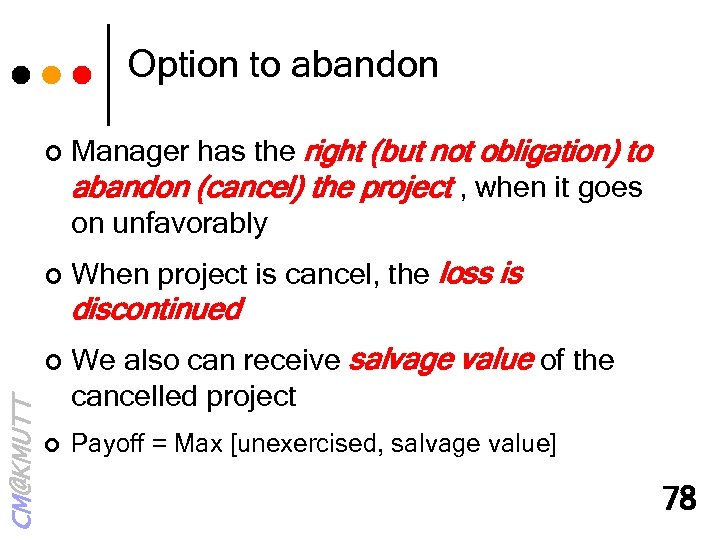 Option to abandon

Manager has the right (but not obligation) to abandon (cancel) the project , when it goes on unfavorably

When project is cancel, the loss is discontinued

We also can receive salvage value of the cancelled project

Payoff = Max [unexercised, salvage value]

CM@KMUTT

78